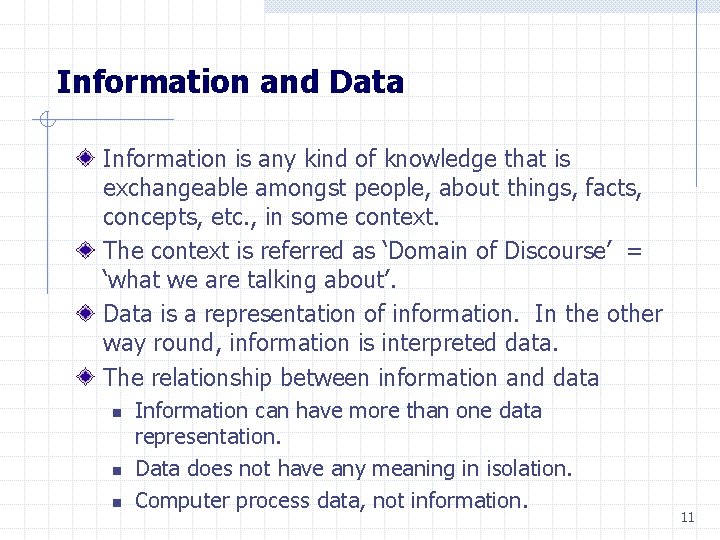 Information and Data

Information is any kind of knowledge that is exchangeable amongst people, about things, facts, concepts, etc., in some context.

The context is referred as ‘Domain of Discourse’ = ‘what we are talking about’.

Data is a representation of information. In the other way round, information is interpreted data.

The relationship between information and data

Information can have more than one data representation.

Data does not have any meaning in isolation.

Computer process data, not information.

11